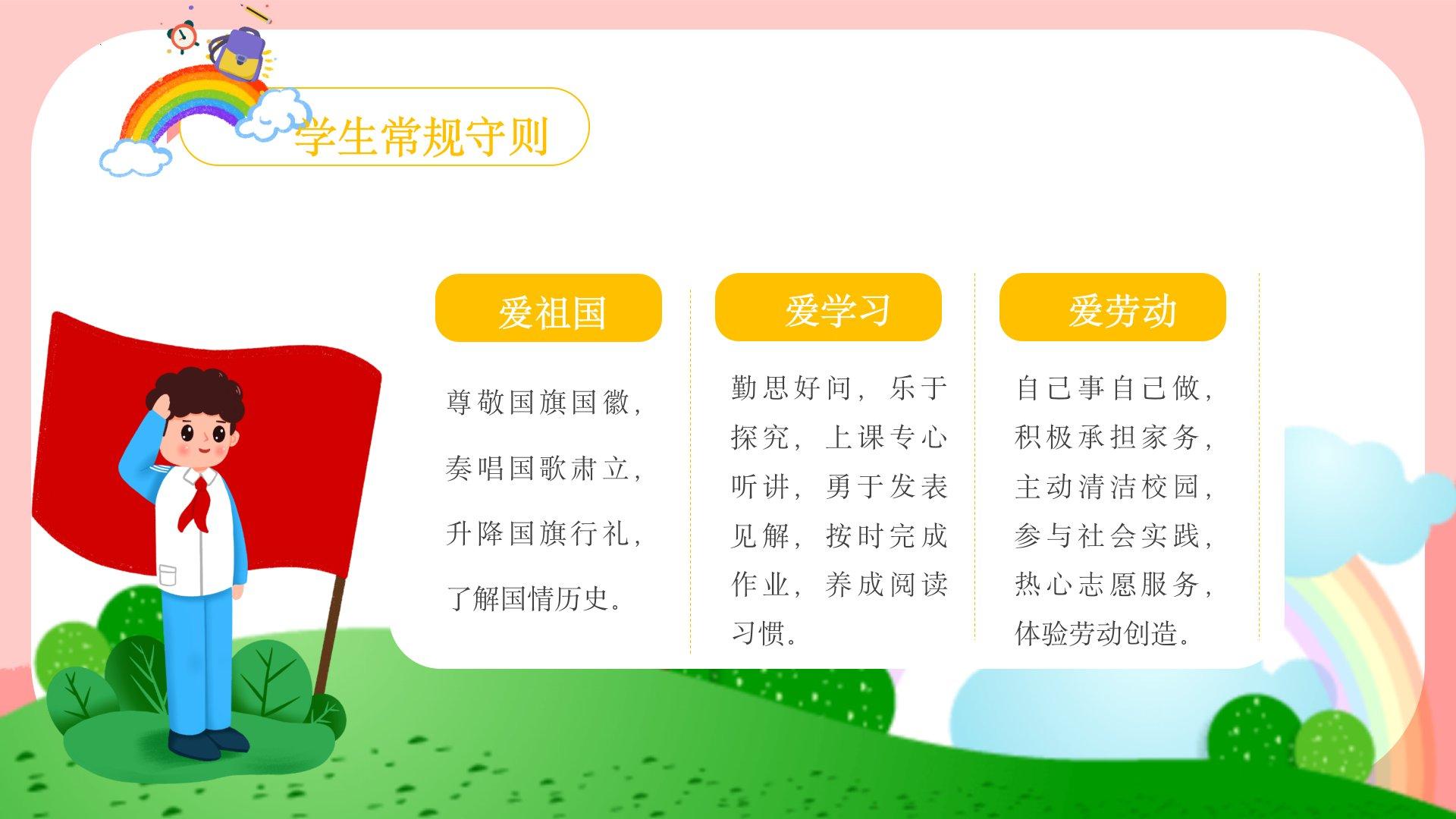 学生常规守则

爱祖国

尊敬国旗国徽，奏唱国歌肃立，升降国旗行礼，了解国情历史。

爱学习

勤思好问，乐于探究，上课专心听讲，勇于发表见解，按时完成作业，养成阅读习惯。

爱劳动

自己事自己做，积极承担家务，主动清洁校园，参与社会实践，热心志愿服务，体验劳动创造。